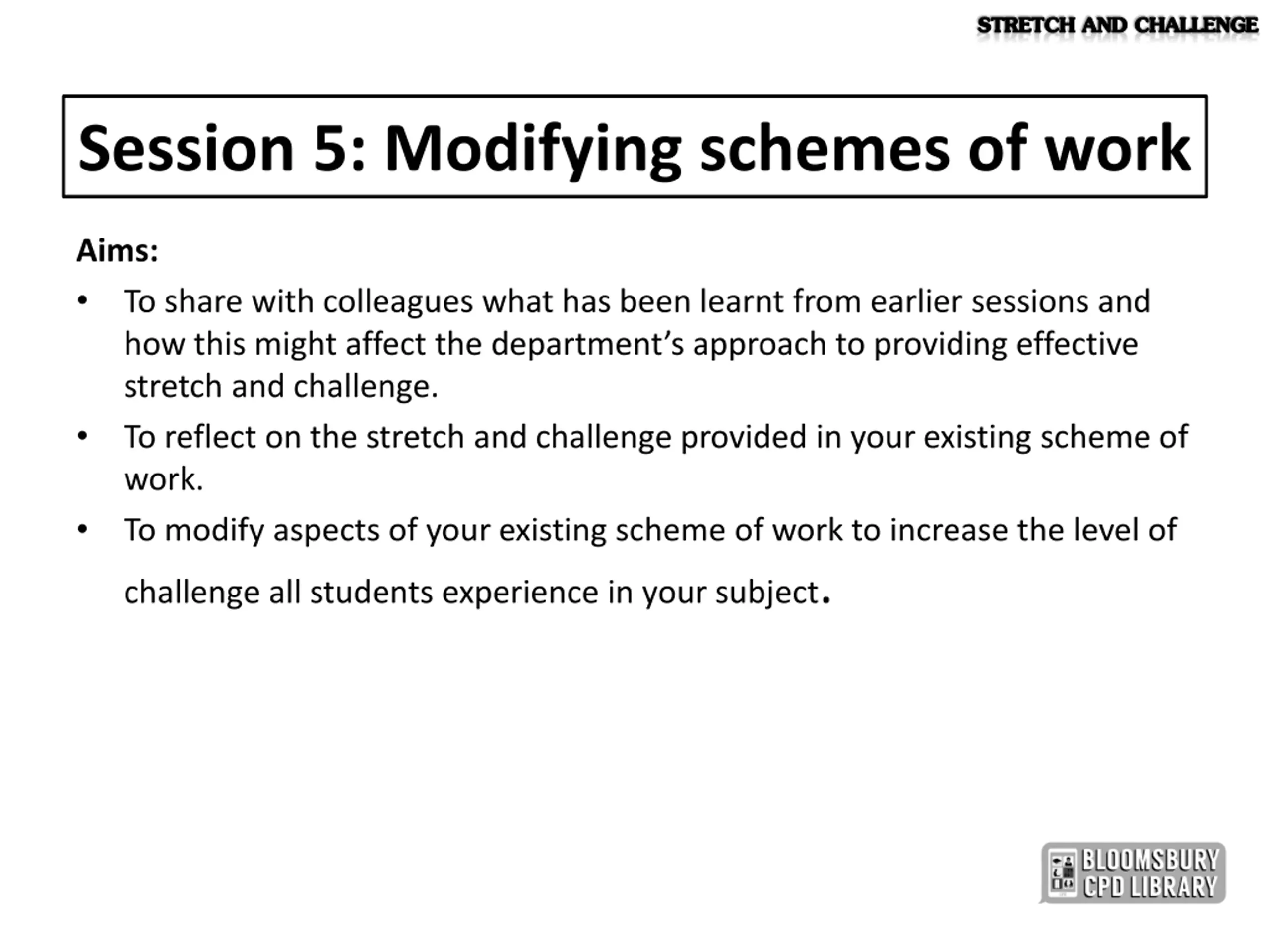 STRETCH AND CHALLENGE

Session 5: Modifying schemes of work

Aims:

• To share with colleagues what has been learnt from earlier sessions and how this might affect the department's approach to providing effective stretch and challenge.

• To reflect on the stretch and challenge provided in your existing scheme of work.

• To modify aspects of your existing scheme of work to increase the level of challenge all students experience in your subject.

BLOOMSBURY CPD LIBRARY